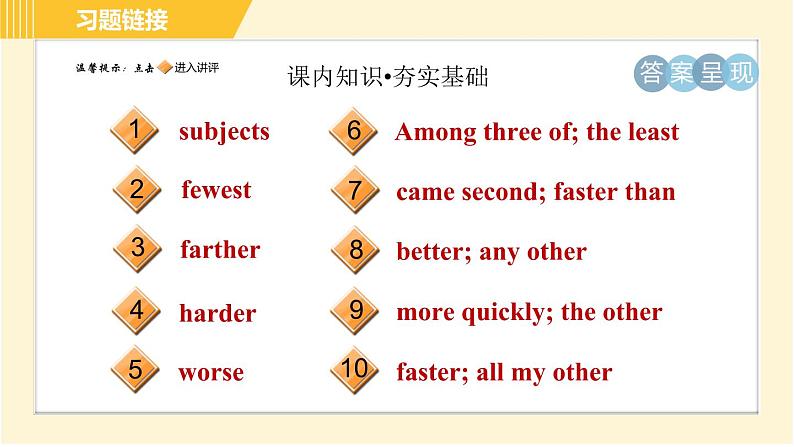 习题链接

温馨提示：点击 进入讲评

课内知识•夯实基础

答案呈现

1 subjects

2 fewest

3 farther

4 harder

5 worse

6 Among three of; the least

7 came second; faster than

8 better; any other

9 more quickly; the other

10 faster; all my other